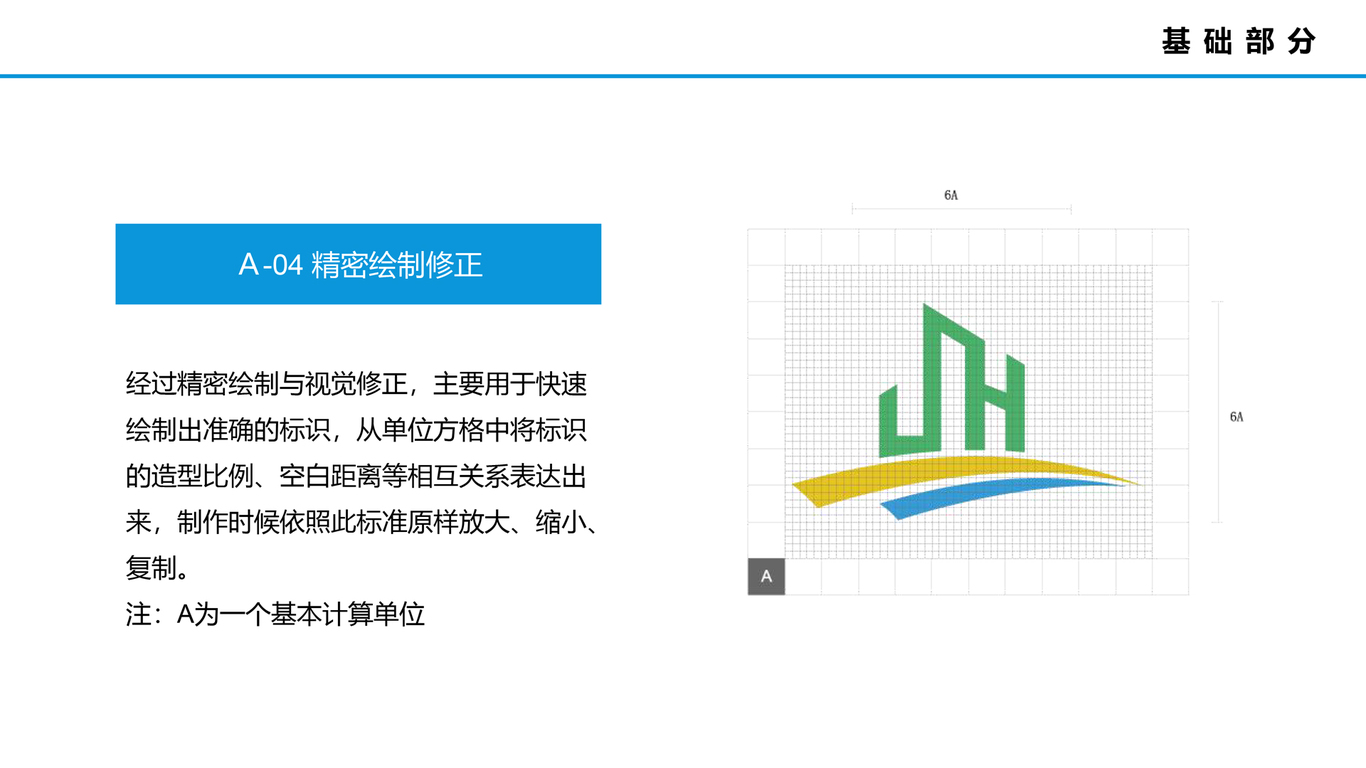 基础部分

A-04 精密绘制修正

经过精密绘制与视觉修正，主要用于快速绘制出准确的标识，从单位方格中将标识的造型比例、空白距离等相互关系表达出来，制作时候依照此标准原样放大、缩小、复制。
注：A为一个基本计算单位

6A

6A

A